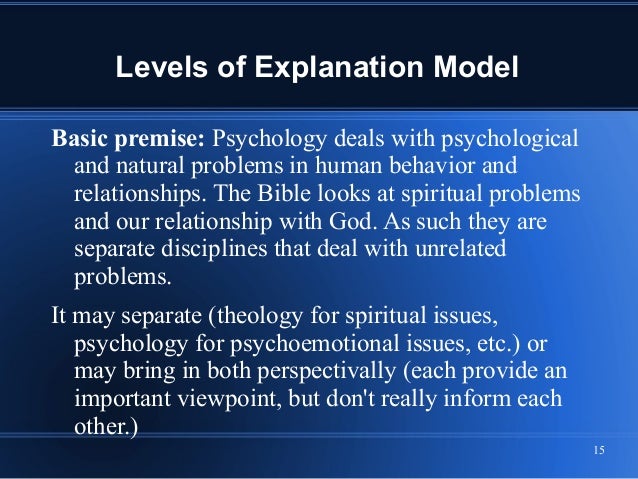 Levels of Explanation Model

Basic premise: Psychology deals with psychological and natural problems in human behavior and relationships. The Bible looks at spiritual problems and our relationship with God. As such they are separate disciplines that deal with unrelated problems.

It may separate (theology for spiritual issues, psychology for psychoemotional issues, etc.) or may bring in both perspectivally (each provide an important viewpoint, but don't really inform each other.)

15